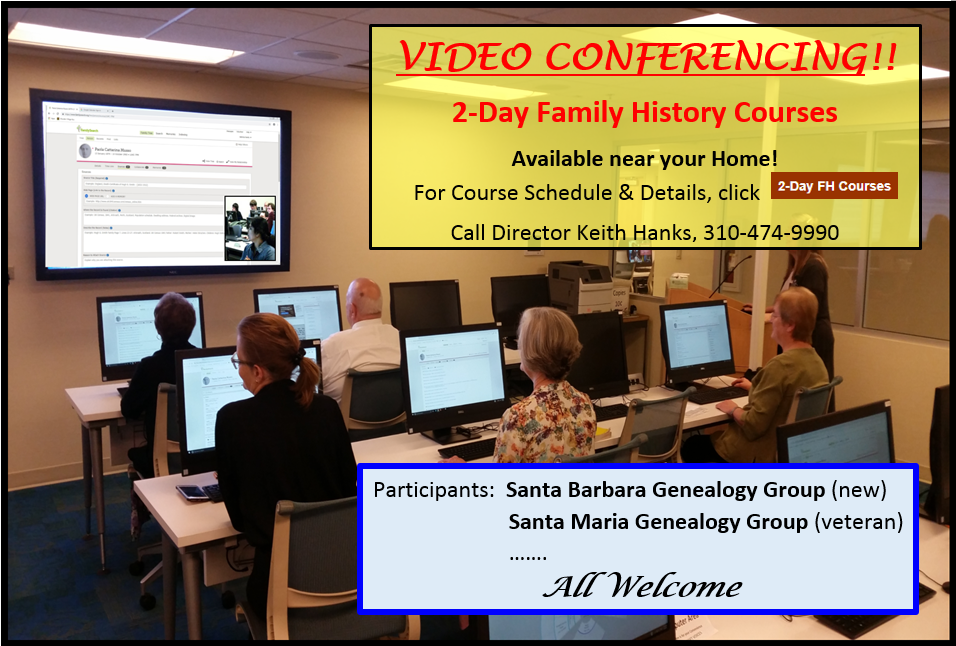 VIDEO CONFERENCING!!

2-Day Family History Courses

Available near your Home!

For Course Schedule & Details, click 2-Day FH Courses

Call Director Keith Hanks, 310-474-9990

Participants: Santa Barbara Genealogy Group (new)
Santa Maria Genealogy Group (veteran)
.......
All Welcome